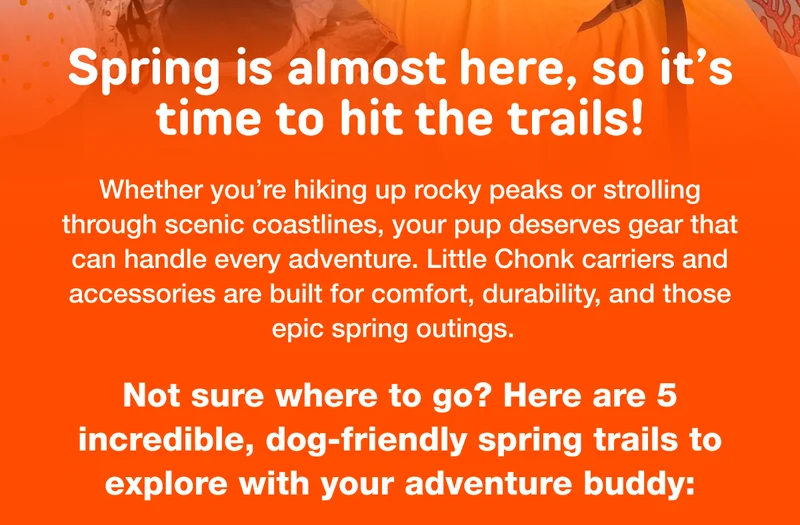 Spring is almost here, so it's time to hit the trails!

Whether you're hiking up rocky peaks or strolling through scenic coastlines, your pup deserves gear that can handle every adventure. Little Chonk carriers and accessories are built for comfort, durability, and those epic spring outings.

Not sure where to go? Here are 5 incredible, dog-friendly spring trails to explore with your adventure buddy: